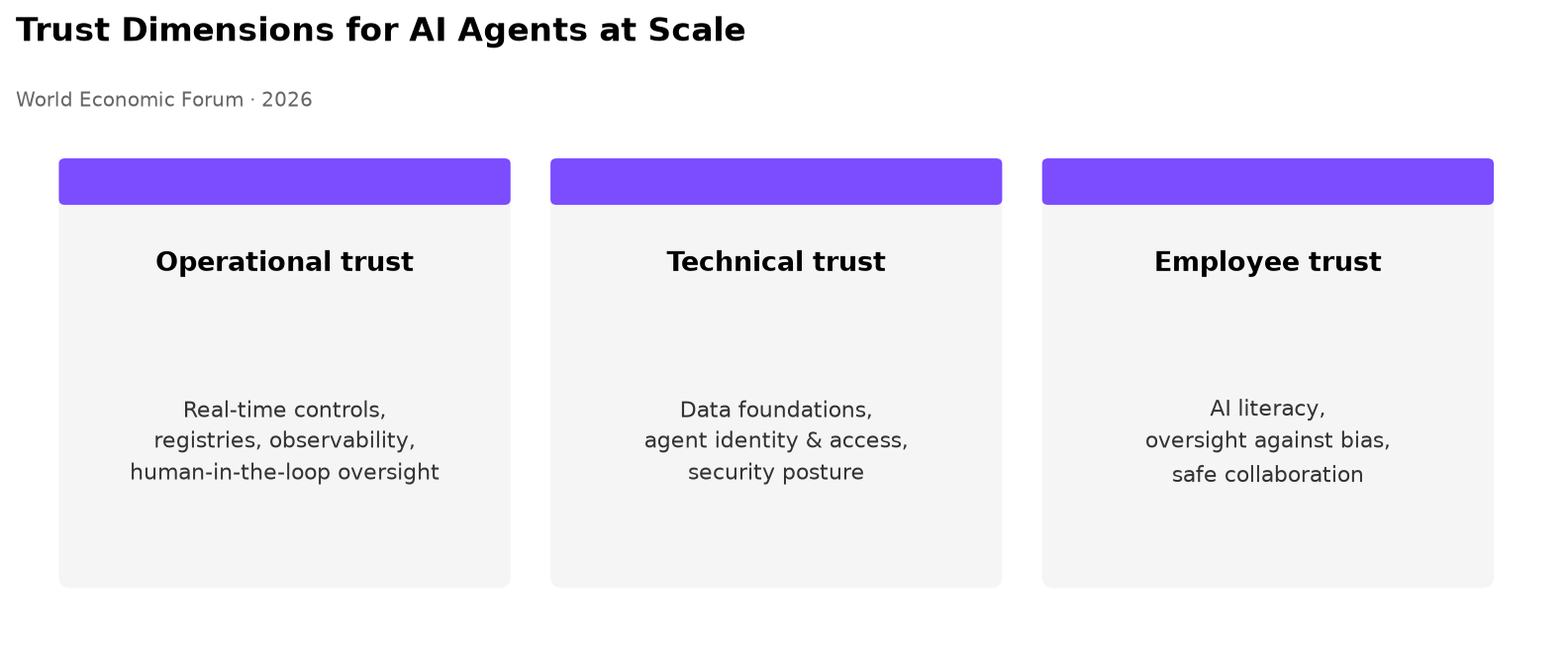 Trust Dimensions for AI Agents at Scale

World Economic Forum · 2026

Operational trust

Real-time controls, registries, observability, human-in-the-loop oversight

Technical trust

Data foundations, agent identity & access, security posture

Employee trust

AI literacy, oversight against bias, safe collaboration